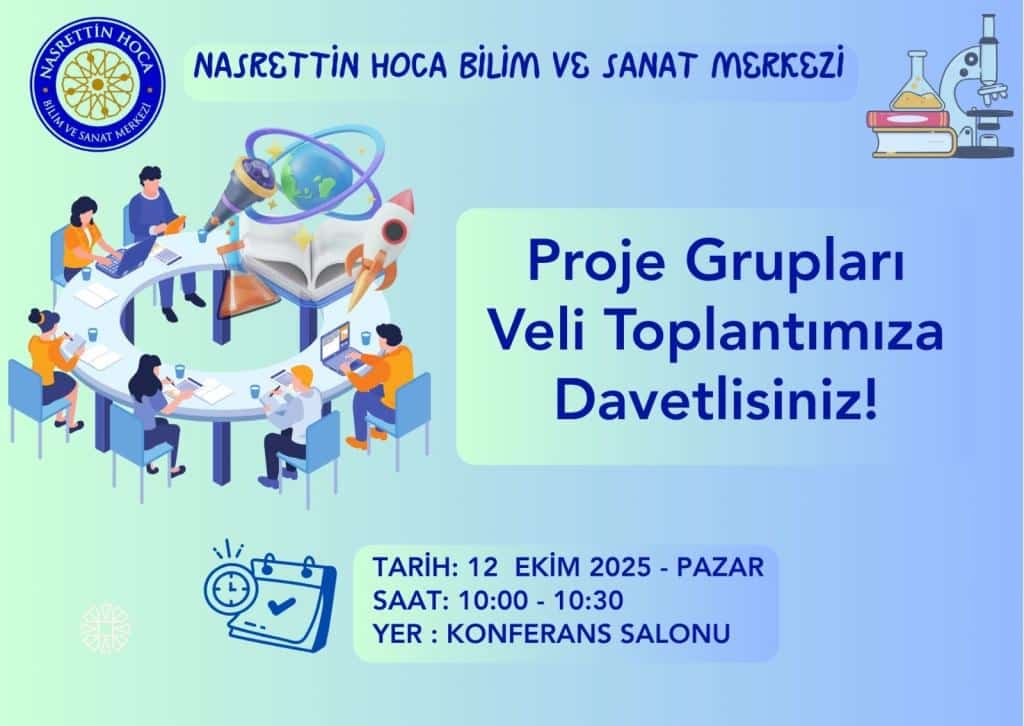 NASRETTİN HOCA
BİLİM VE SANAT MERKEZİ

NASRETTİN HOCA BİLİM VE SANAT MERKEZİ

Proje Grupları Veli Toplantımıza Davetlisiniz!

TARİH: 12 EKİM 2025 - PAZAR
SAAT: 10:00 - 10:30
YER : KONFERANS SALONU